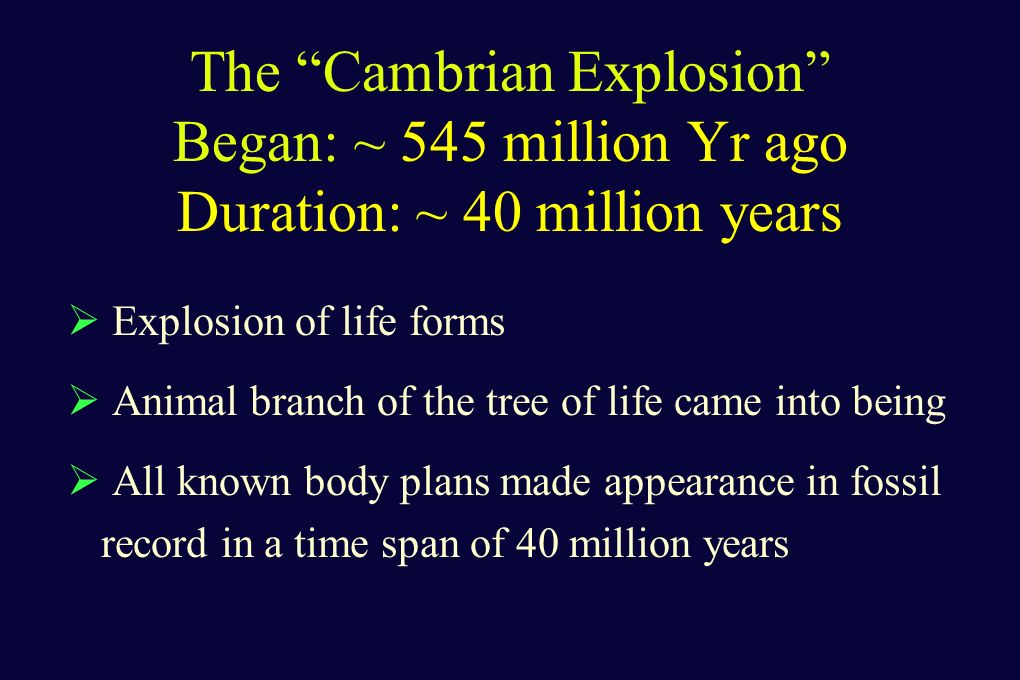 The “Cambrian Explosion”
Began: ~ 545 million Yr ago
Duration: ~ 40 million years

➢ Explosion of life forms

➢ Animal branch of the tree of life came into being

➢ All known body plans made appearance in fossil record in a time span of 40 million years